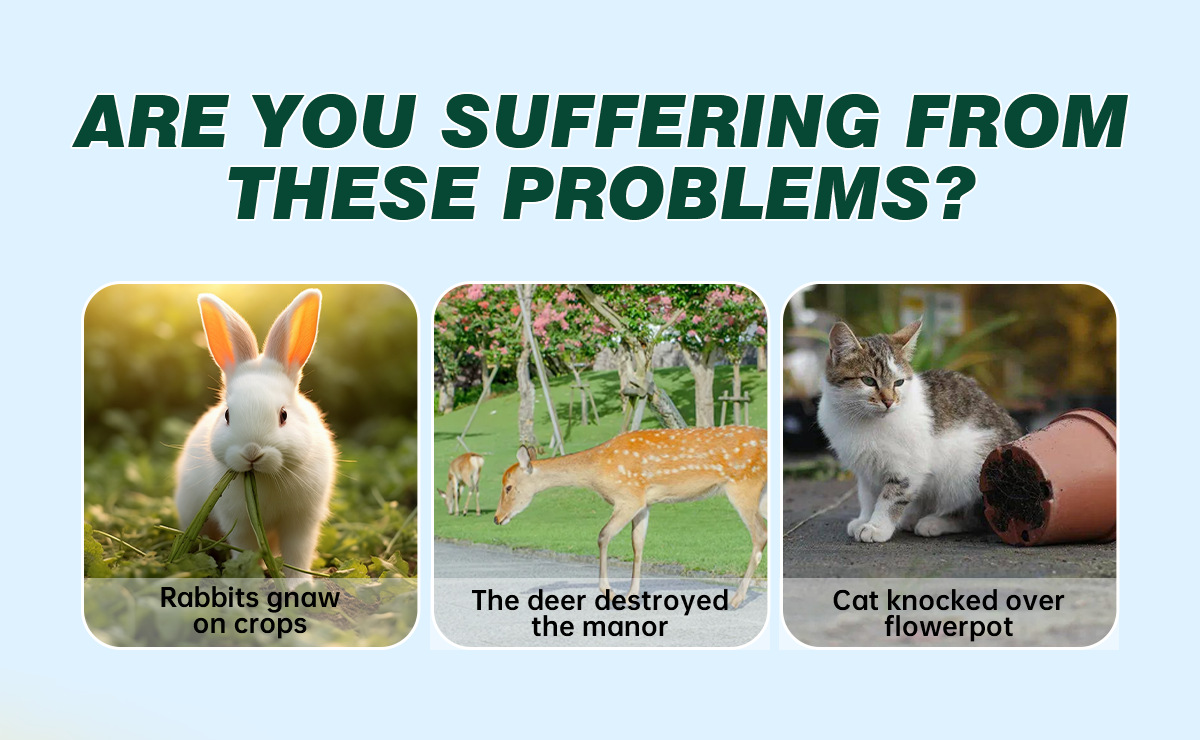 ARE YOU SUFFERING FROM THESE PROBLEMS?

Rabbits gnaw on crops

The deer destroyed the manor

Cat knocked over flowerpot